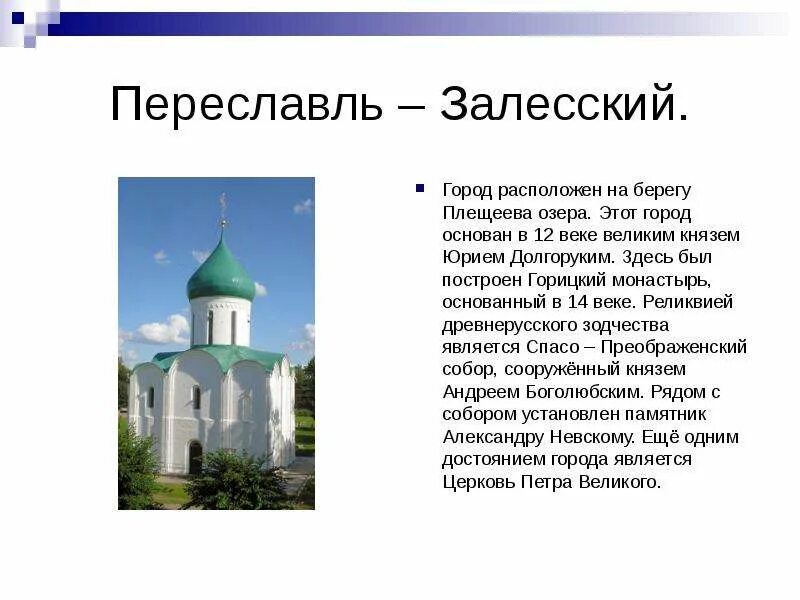 Переславль – Залесский.

Город расположен на берегу Плещеева озера. Этот город основан в 12 веке великим князем Юрием Долгоруким. Здесь был построен Горицкий монастырь, основанный в 14 веке. Реликвией древнерусского зодчества является Спасо – Преображенский собор, сооружённый князем Андреем Боголюбским. Рядом с собором установлен памятник Александру Невскому. Ещё одним достоянием города является Церковь Петра Великого.